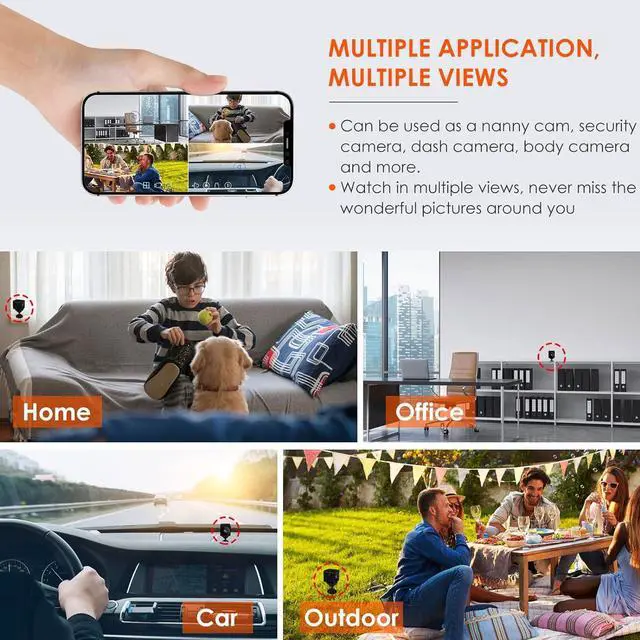 MULTIPLE APPLICATION, MULTIPLE VIEWS

• Can be used as a nanny cam, security camera, dash camera, body camera and more.
• Watch in multiple views, never miss the wonderful pictures around you

Home

Office

Car

Outdoor